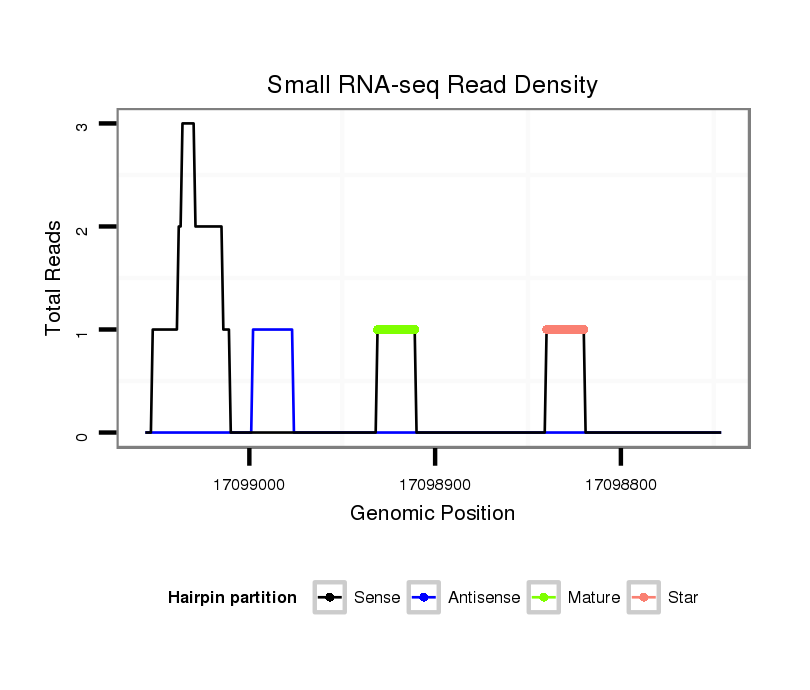 Small RNA-seq Read Density

Total Reads

3
2
1
0

17099000
17098900
17098800

Genomic Position

Hairpin partition Sense Antisense Mature Star